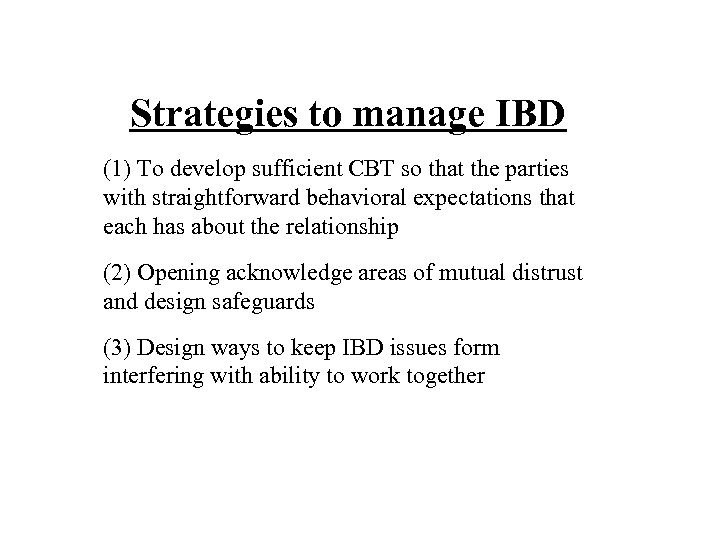 Strategies to manage IBD

(1) To develop sufficient CBT so that the parties with straightforward behavioral expectations that each has about the relationship

(2) Opening acknowledge areas of mutual distrust and design safeguards

(3) Design ways to keep IBD issues form interfering with ability to work together